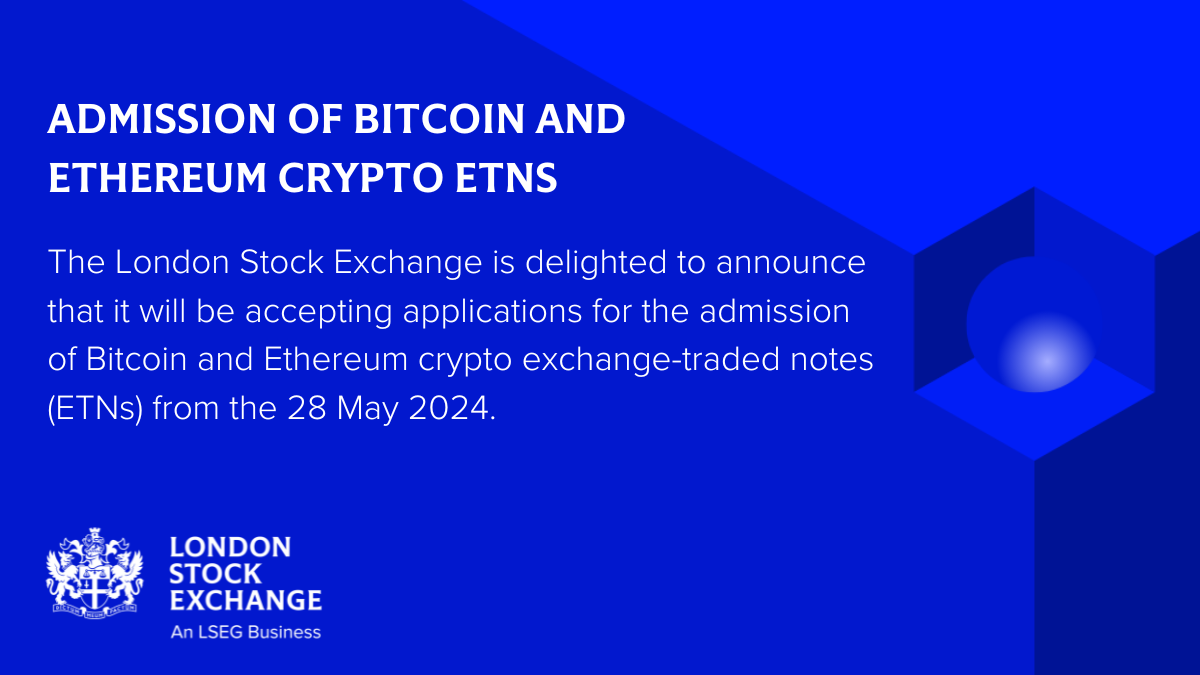 ADMISSION OF BITCOIN AND ETHEREUM CRYPTO ETNS

The London Stock Exchange is delighted to announce that it will be accepting applications for the admission of Bitcoin and Ethereum crypto exchange-traded notes (ETNs) from the 28 May 2024.

LONDON STOCK EXCHANGE
An LSEG Business